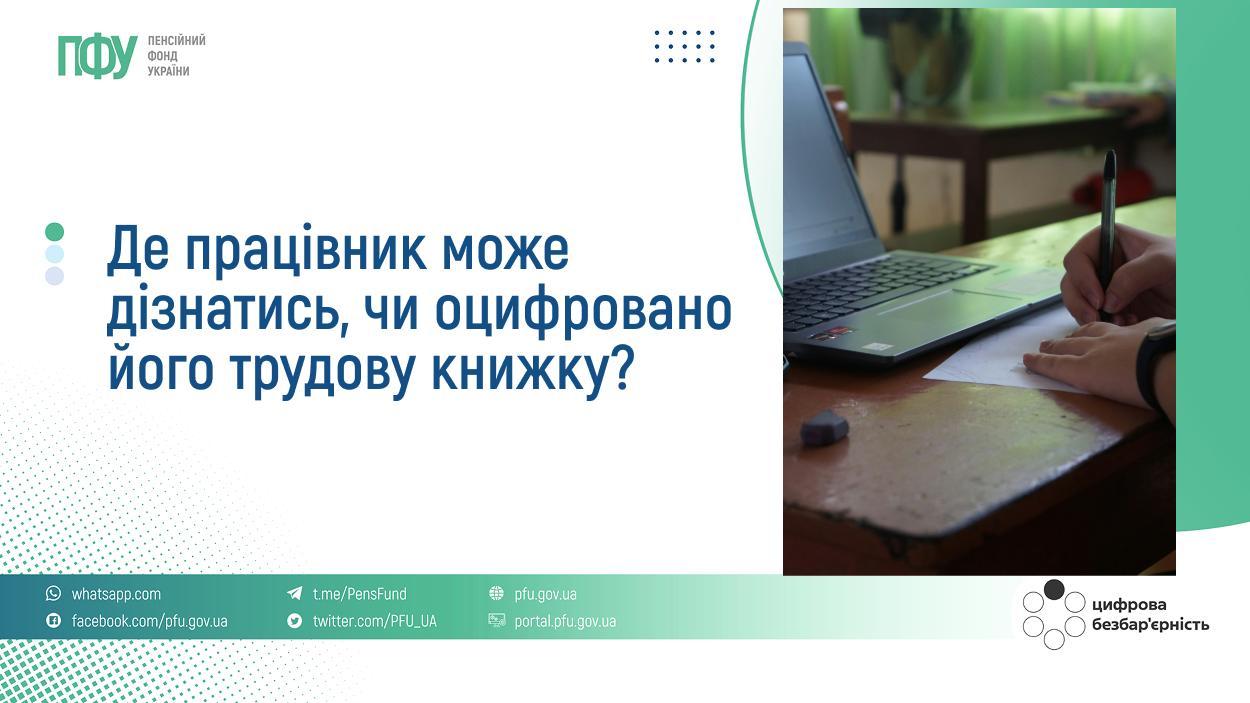 ПФУ ПЕНСІЙНИЙ ФОНД УКРАЇНИ

Де працівник може дізнатись, чи оцифровано його трудову книжку?

whatsapp.com
facebook.com/pfu.gov.ua
t.me/PensFund
twitter.com/PFU_UA
pfu.gov.ua
portal.pfu.gov.ua

цифрова безбар'єрність